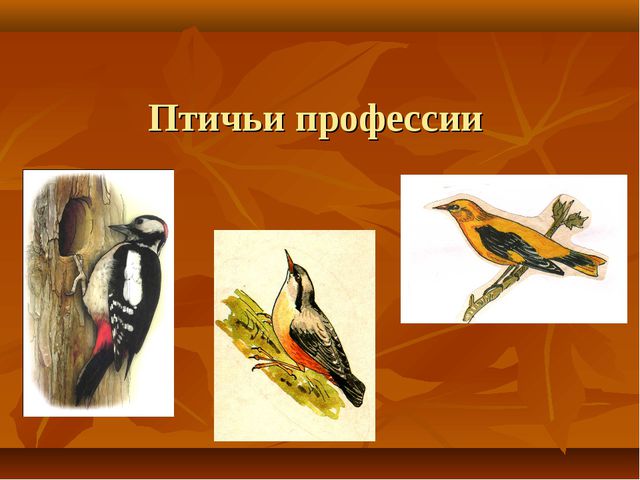 Птичьи профессии